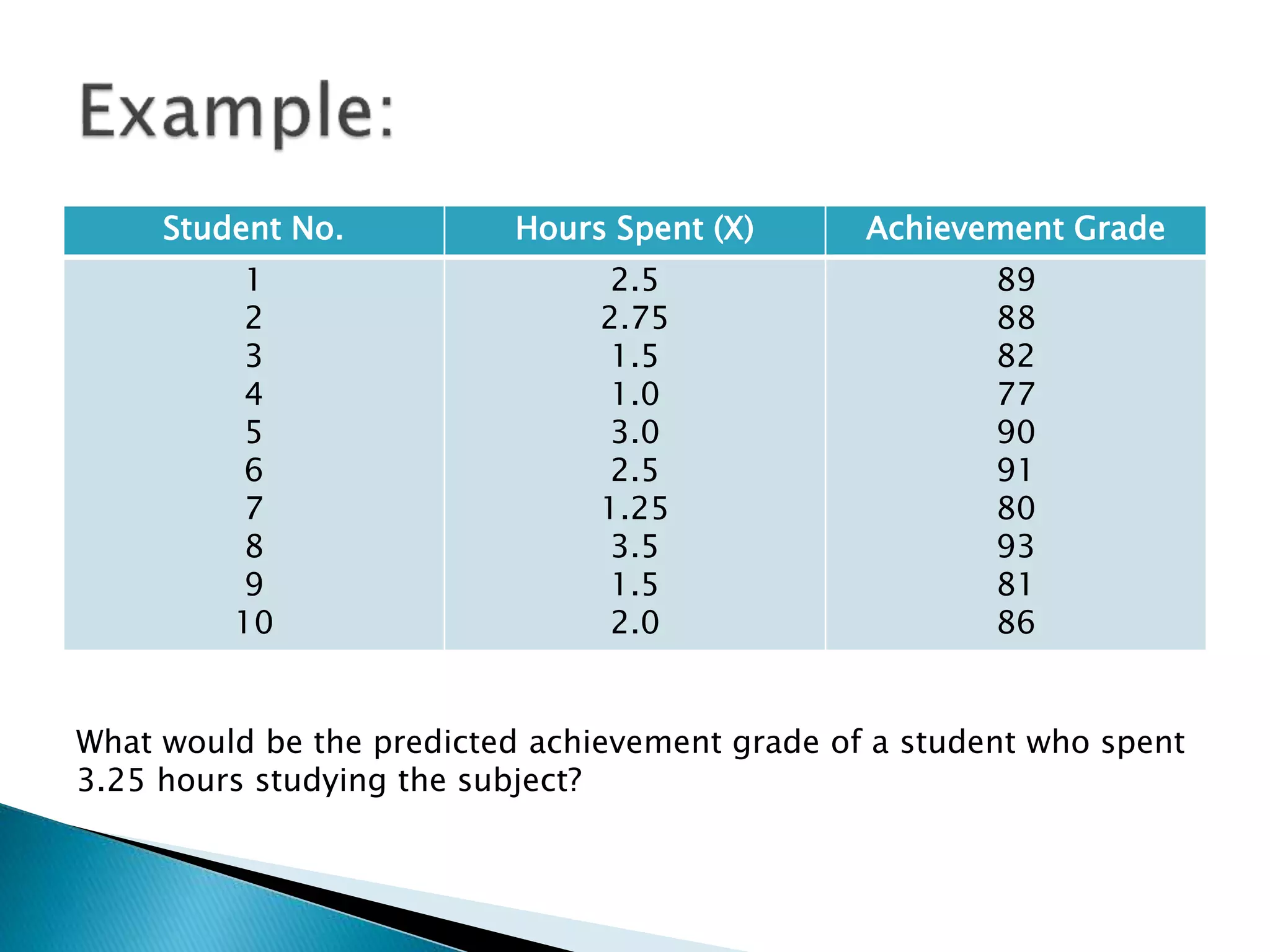 Example:

| Student No. | Hours Spent (X) | Achievement Grade |
|---|---|---|
| 1 | 2.5 | 89 |
| 2 | 2.75 | 88 |
| 3 | 1.5 | 82 |
| 4 | 1.0 | 77 |
| 5 | 3.0 | 90 |
| 6 | 2.5 | 91 |
| 7 | 1.25 | 80 |
| 8 | 3.5 | 93 |
| 9 | 1.5 | 81 |
| 10 | 2.0 | 86 |

What would be the predicted achievement grade of a student who spent 3.25 hours studying the subject?